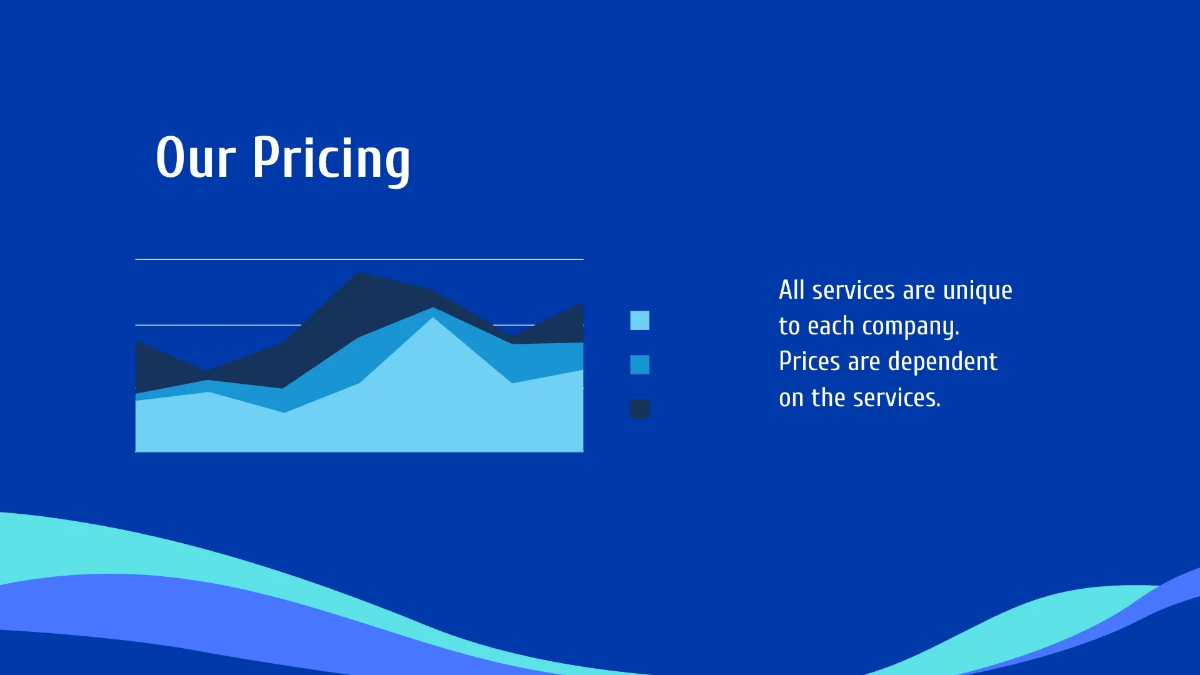 Our Pricing

All services are unique to each company. Prices are dependent on the services.